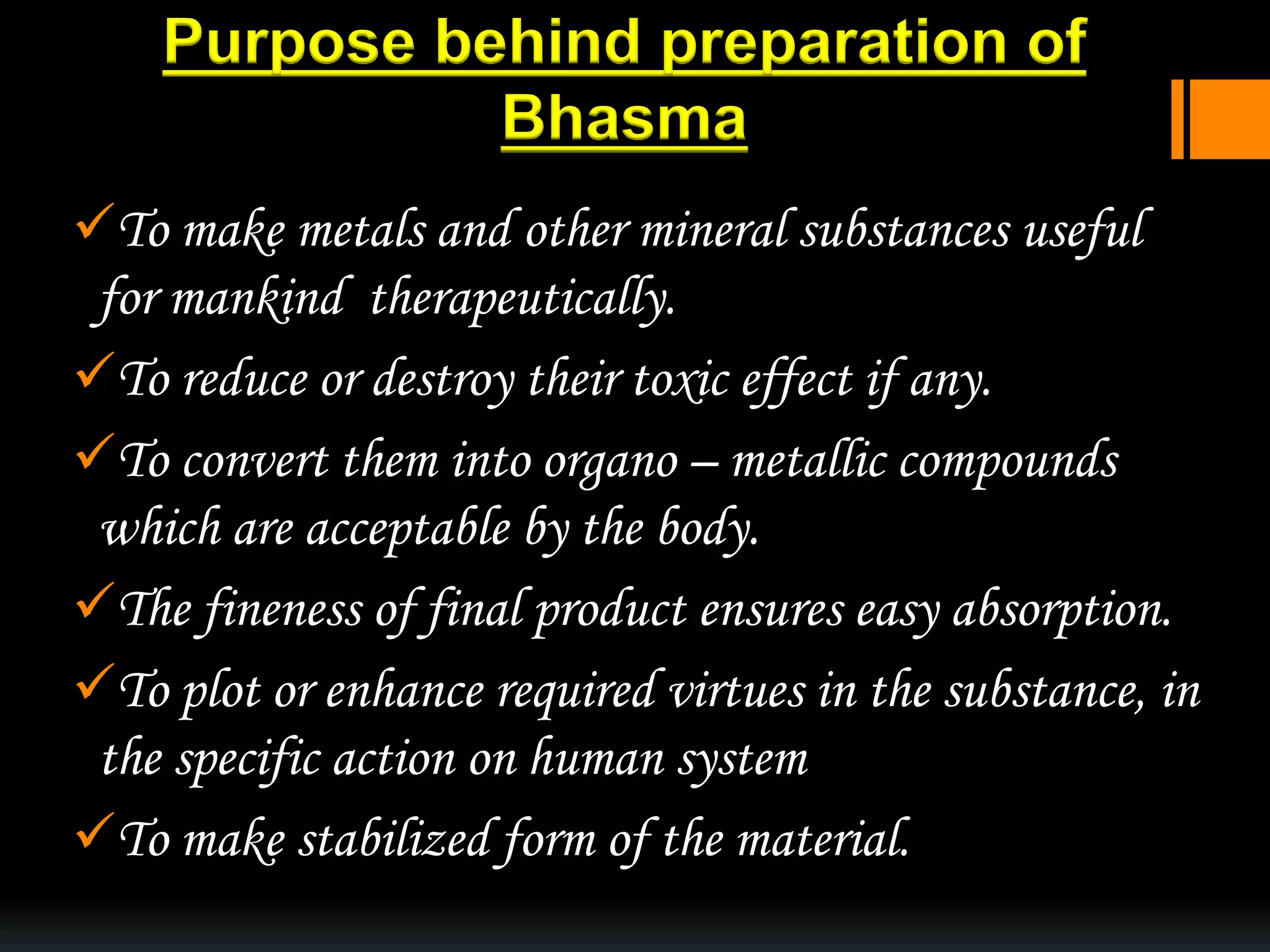 Purpose behind preparation of Bhasma

✓To make metals and other mineral substances useful for mankind therapeutically.

✓To reduce or destroy their toxic effect if any.

✓To convert them into organo – metallic compounds which are acceptable by the body.

✓The fineness of final product ensures easy absorption.

✓To plot or enhance required virtues in the substance, in the specific action on human system

✓To make stabilized form of the material.